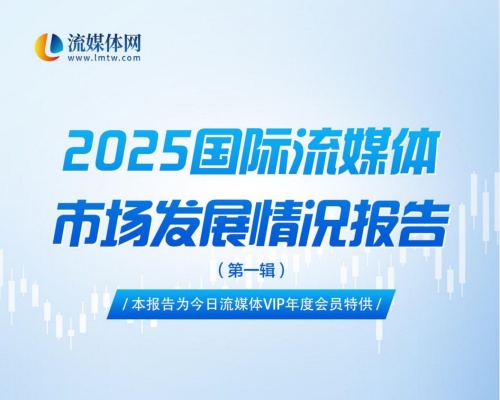 流媒体网
www.lmtw.com

2025国际流媒体
市场发展情况报告

（第一辑）

/ 本报告为今日流媒体VIP年度会员特供 /